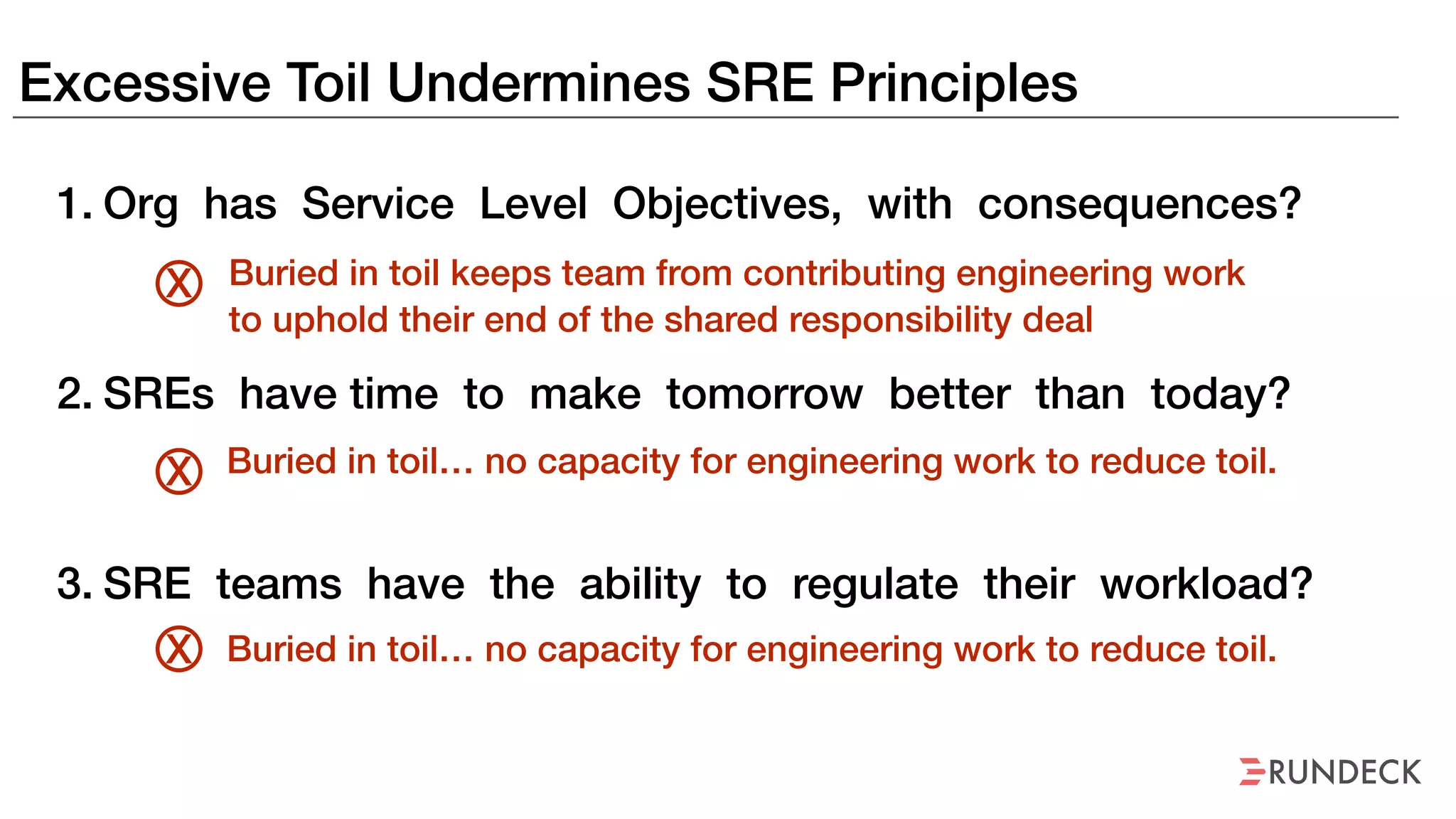 Excessive Toil Undermines SRE Principles

1. Org has Service Level Objectives, with consequences?

Ⓧ Buried in toil keeps team from contributing engineering work to uphold their end of the shared responsibility deal

2. SREs have time to make tomorrow better than today?

Ⓧ Buried in toil… no capacity for engineering work to reduce toil.

3. SRE teams have the ability to regulate their workload?

Ⓧ Buried in toil… no capacity for engineering work to reduce toil.

RUNDECK